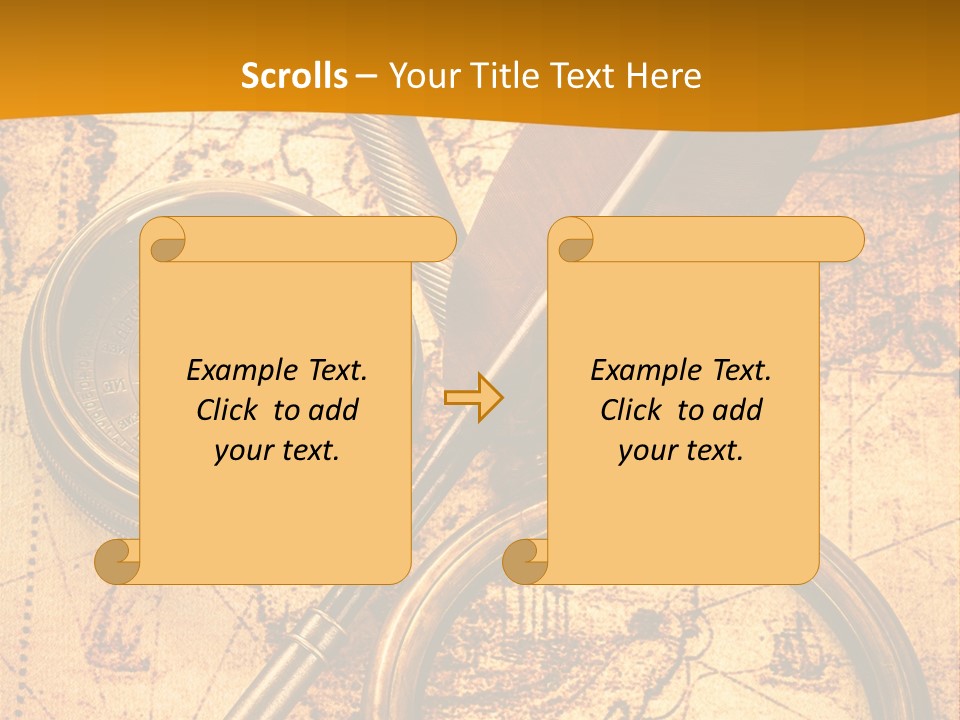 Scrolls – Your Title Text Here

Example Text. Click to add your text.

Example Text. Click to add your text.